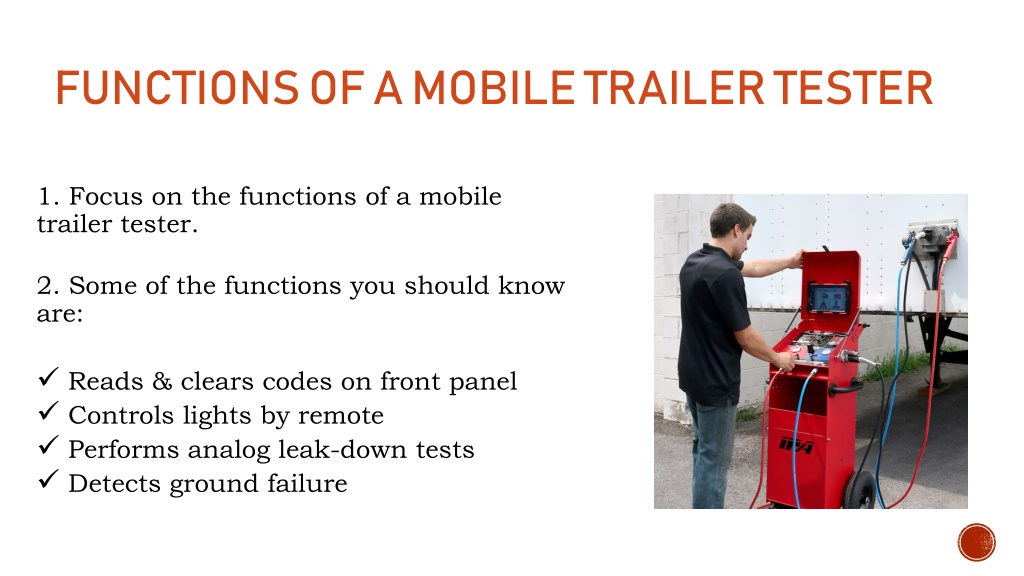 FUNCTIONS OF A MOBILE TRAILER TESTER

1. Focus on the functions of a mobile trailer tester.

2. Some of the functions you should know are:

✓ Reads & clears codes on front panel
✓ Controls lights by remote
✓ Performs analog leak-down tests
✓ Detects ground failure

IPA